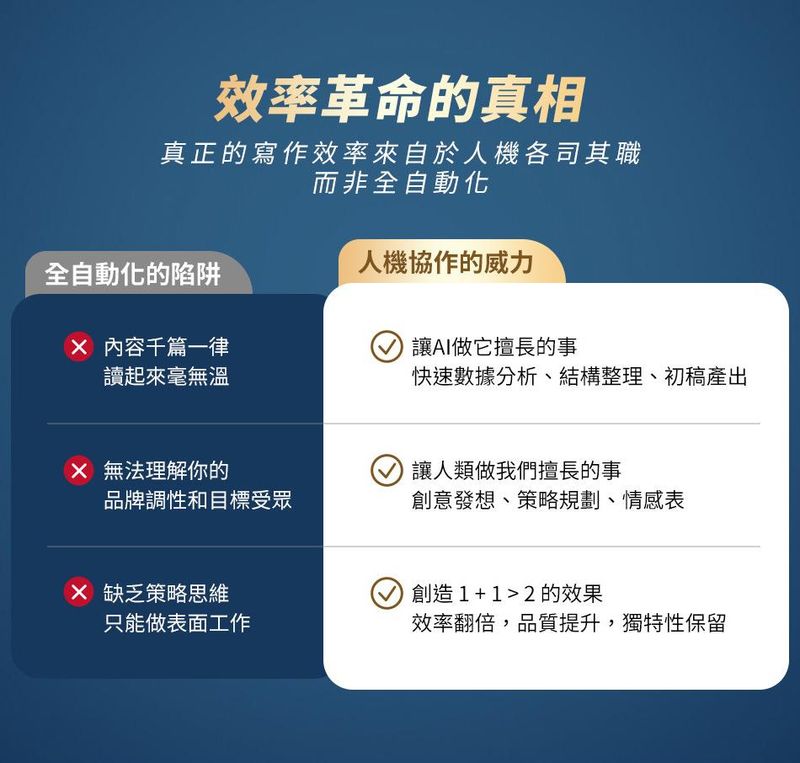 效率革命的真相

真正的寫作效率來自於人機各司其職
而非全自動化

全自動化的陷阱

內容千篇一律
讀起來毫無溫

無法理解你的
品牌調性和目標受眾

缺乏策略思維
只能做表面工作

人機協作的威力

讓AI做它擅長的事
快速數據分析、結構整理、初稿產出

讓人類做我們擅長的事
創意發想、策略規劃、情感表

創造 1 + 1 > 2 的效果
效率翻倍，品質提升，獨特性保留